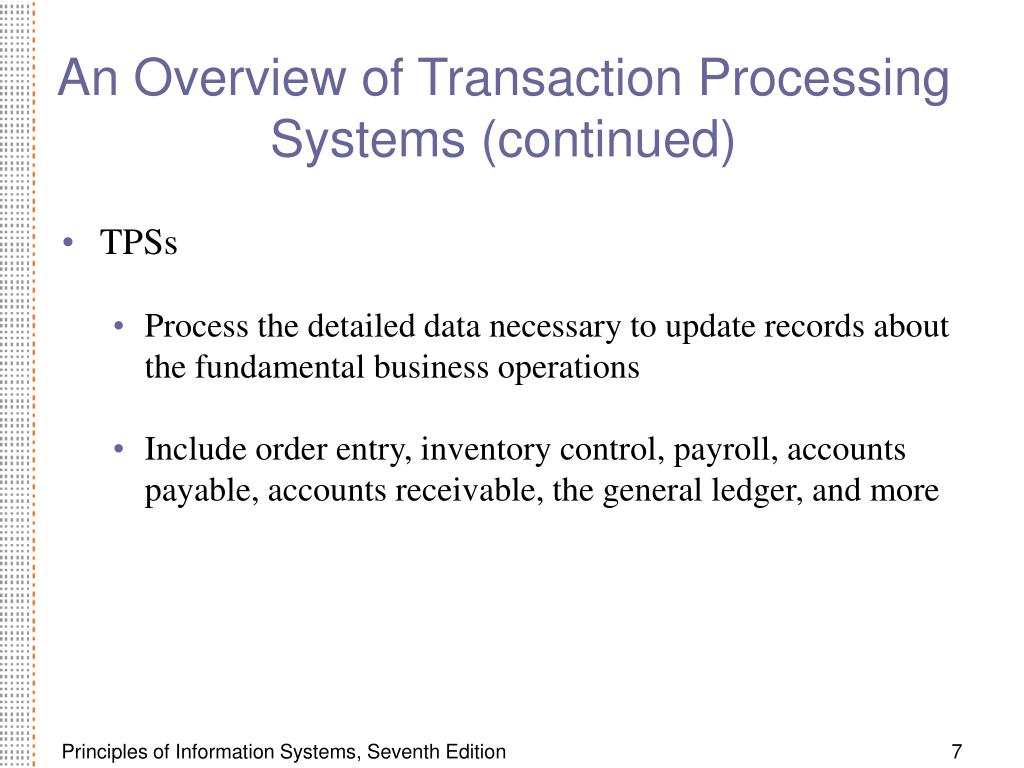 An Overview of Transaction Processing Systems (continued)

• TPSs

• Process the detailed data necessary to update records about the fundamental business operations

• Include order entry, inventory control, payroll, accounts payable, accounts receivable, the general ledger, and more

Principles of Information Systems, Seventh Edition

7